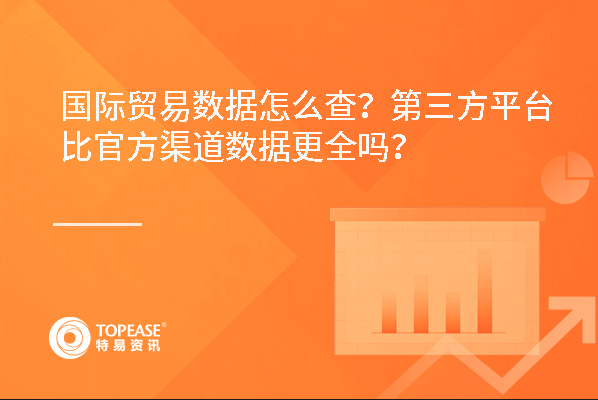 国际贸易数据怎么查？第三方平台比官方渠道数据更全吗？

TOPEASE®
特易资讯